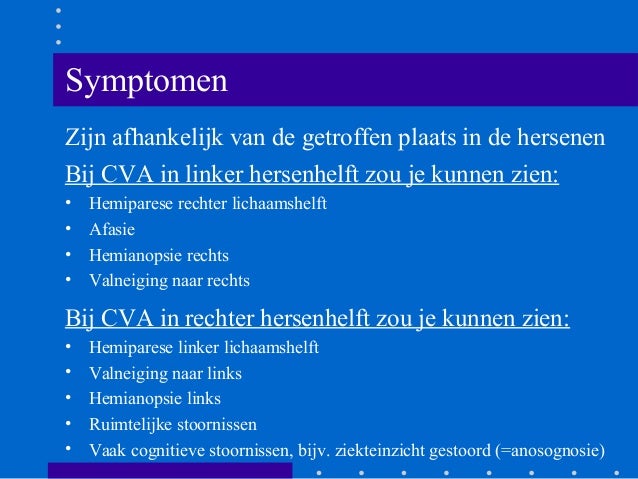 Symptomen

Zijn afhankelijk van de getroffen plaats in de hersenen

Bij CVA in linker hersenhelft zou je kunnen zien:
• Hemiparese rechter lichaamshelft
• Afasie
• Hemianopsie rechts
• Valneiging naar rechts

Bij CVA in rechter hersenhelft zou je kunnen zien:
• Hemiparese linker lichaamshelft
• Valneiging naar links
• Hemianopsie links
• Ruimtelijke stoornissen
• Vaak cognitieve stoornissen, bijv. ziekteinzicht gestoord (=anosognosie)